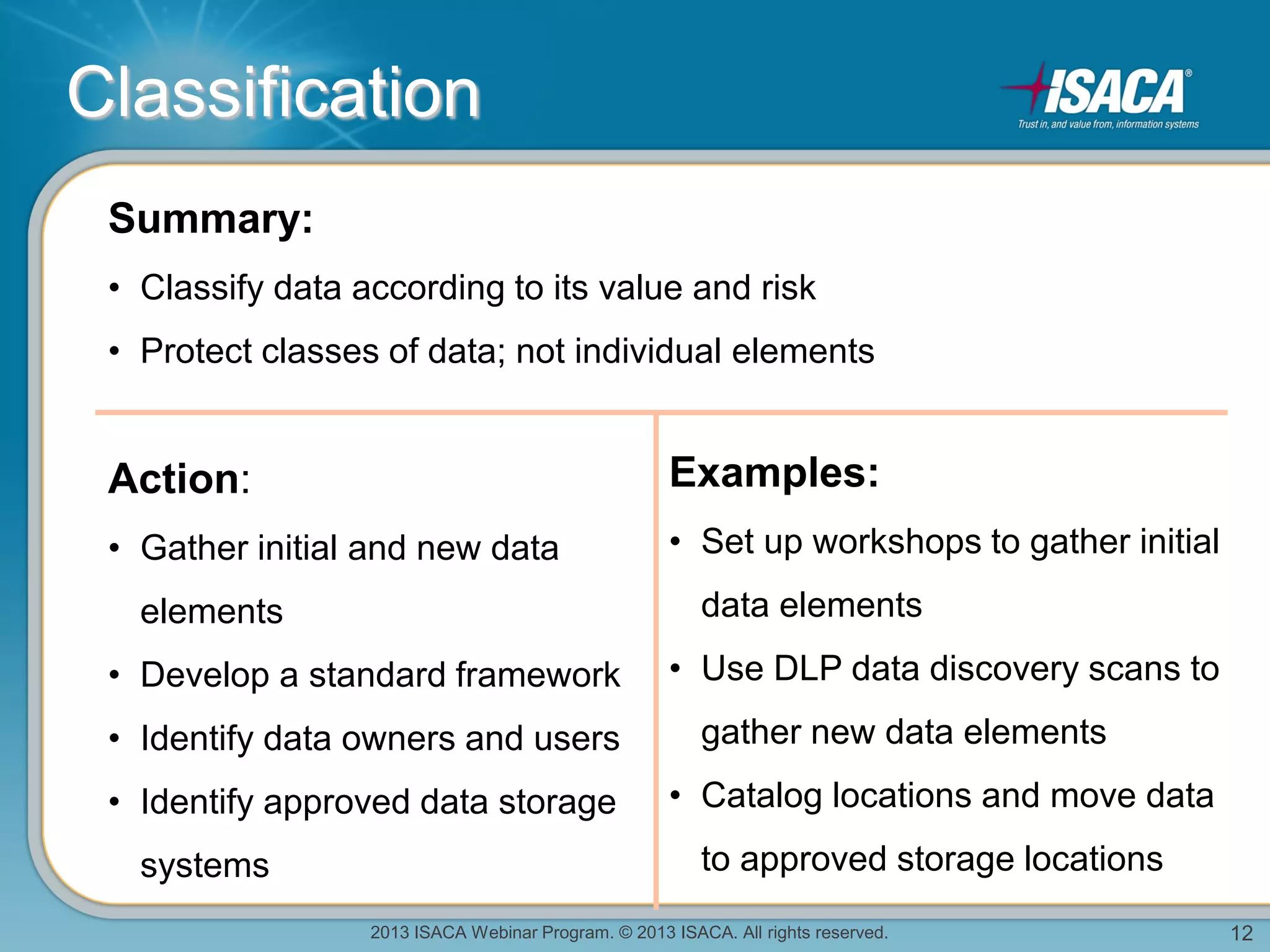 Classification

ISACA®
Trust in, and value from, information systems

Summary:

• Classify data according to its value and risk
• Protect classes of data; not individual elements

Action:

• Gather initial and new data elements
• Develop a standard framework
• Identify data owners and users
• Identify approved data storage systems

Examples:

• Set up workshops to gather initial data elements
• Use DLP data discovery scans to gather new data elements
• Catalog locations and move data to approved storage locations

2013 ISACA Webinar Program. © 2013 ISACA. All rights reserved.

12